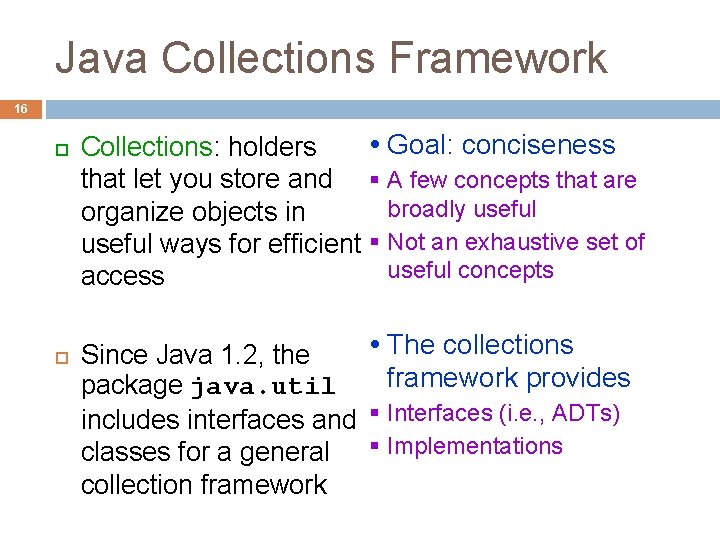 Java Collections Framework

16

Collections: holders that let you store and organize objects in useful ways for efficient access

Since Java 1.2, the package java.util includes interfaces and classes for a general collection framework

• Goal: conciseness
▪ A few concepts that are broadly useful
▪ Not an exhaustive set of useful concepts

• The collections framework provides
▪ Interfaces (i.e., ADTs)
▪ Implementations